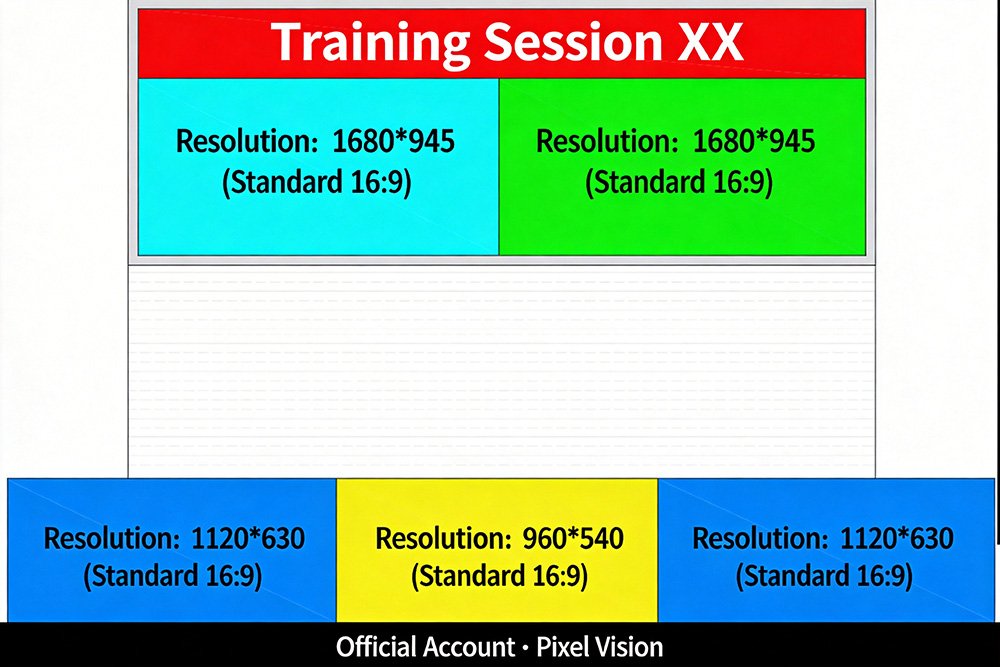 Training Session XX

Resolution: 1680*945
(Standard 16:9)

Resolution: 1680*945
(Standard 16:9)

Resolution: 1120*630
(Standard 16:9)

Resolution: 960*540
(Standard 16:9)

Resolution: 1120*630
(Standard 16:9)

Official Account · Pixel Vision